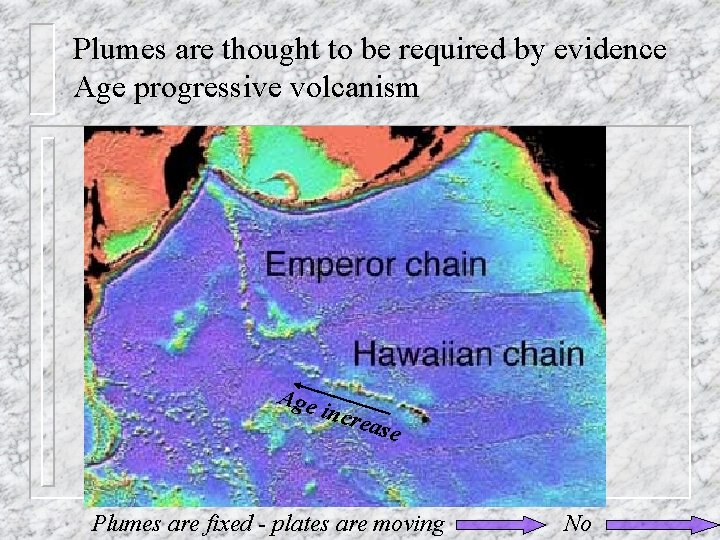 Plumes are thought to be required by evidence
Age progressive volcanism

Emperor chain

Hawaiian chain

Age increase

Plumes are fixed - plates are moving No